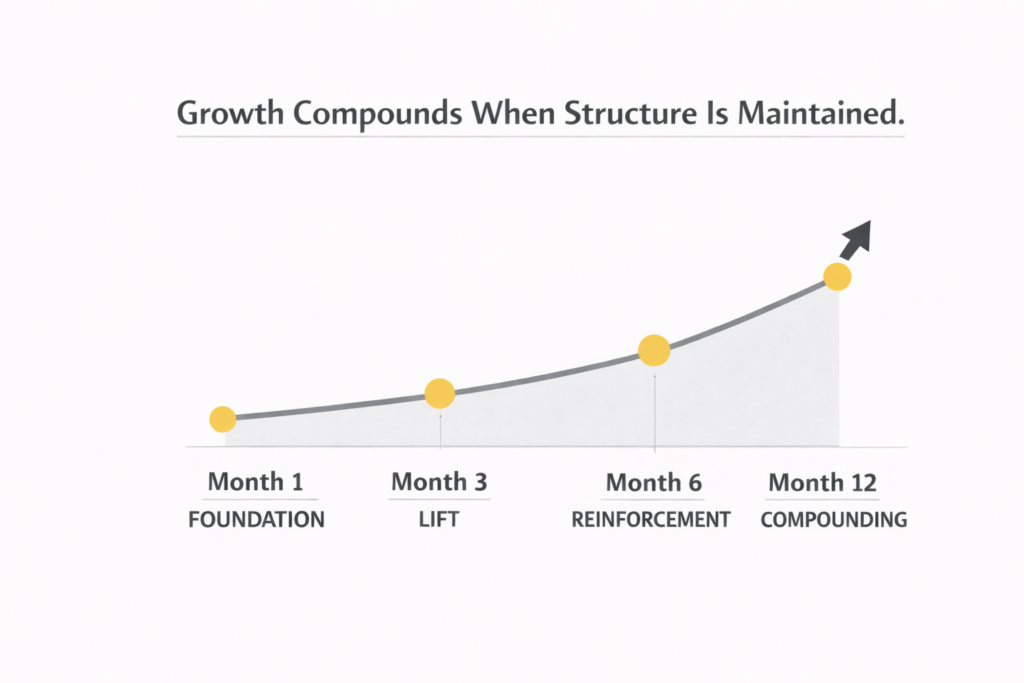 Growth Compounds When Structure Is Maintained.

Month 1
FOUNDATION

Month 3
LIFT

Month 6
REINFORCEMENT

Month 12
COMPOUNDING